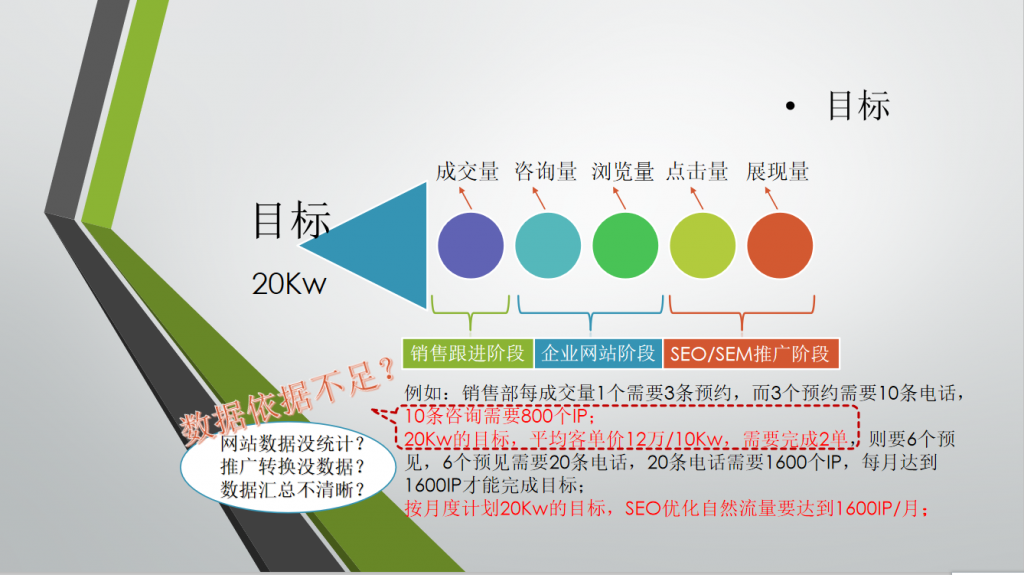 • 目标

成交量 咨询量 浏览量 点击量 展现量

目标

20Kw

销售跟进阶段 企业网站阶段 SEO/SEM推广阶段

数据依据不足?

网站数据没统计?
推广转换没数据?
数据汇总不清晰?

例如：销售部每成交量1个需要3条预约，而3个预约需要10条电话，10条咨询需要800个IP；
20Kw的目标，平均客单价12万/10Kw，需要完成2单，则要6个预见，6个预见需要20条电话，20条电话需要1600个IP，每月达到1600IP才能完成目标；
按月度计划20Kw的目标，SEO优化自然流量要达到1600IP/月；